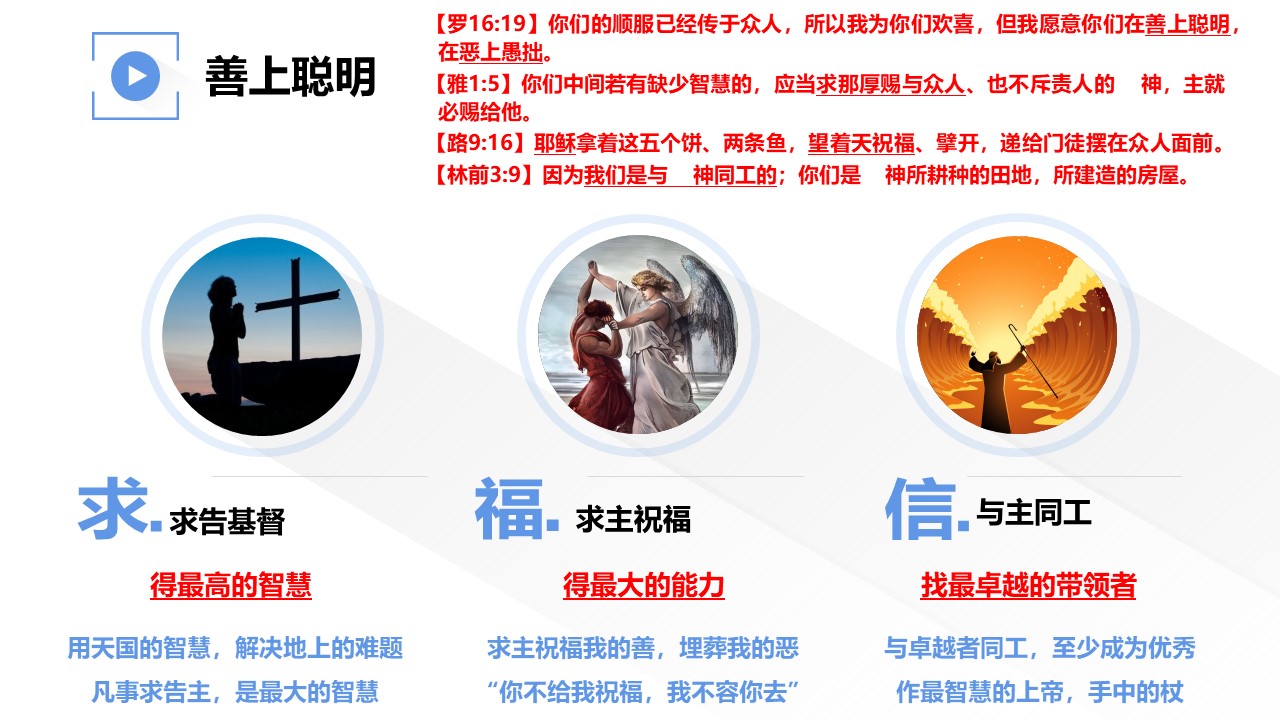 善上聪明

【罗16:19】你们的顺服已经传于众人，所以我为你们欢喜，但我愿意你们在善上聪明，在恶上愚拙。
【雅1:5】你们中间若有缺少智慧的，应当求那厚赐与众人、也不斥责人的　神，主就必赐给他。
【路9:16】耶稣拿着这五个饼、两条鱼，望着天祝福、擘开，递给门徒摆在众人面前。
【林前3:9】因为我们是与　神同工的；你们是　神所耕种的田地，所建造的房屋。

求. 求告基督
得最高的智慧
用天国的智慧，解决地上的难题
凡事求告主，是最大的智慧

福. 求主祝福
得最大的能力
求主祝福我的善，埋葬我的恶
“你不给我祝福，我不容你去”

信. 与主同工
找最卓越的带领者
与卓越者同工，至少成为优秀
作最智慧的上帝，手中的杖